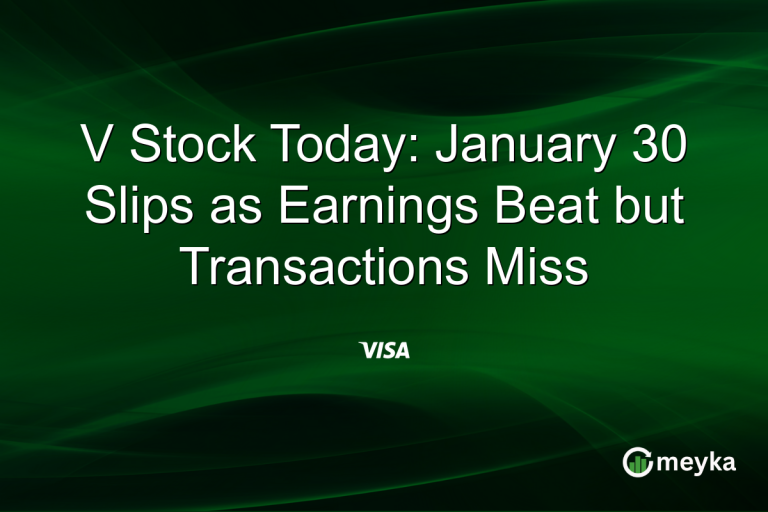 V Stock Today: January 30 Slips as Earnings Beat but Transactions Miss

VISA

meyka